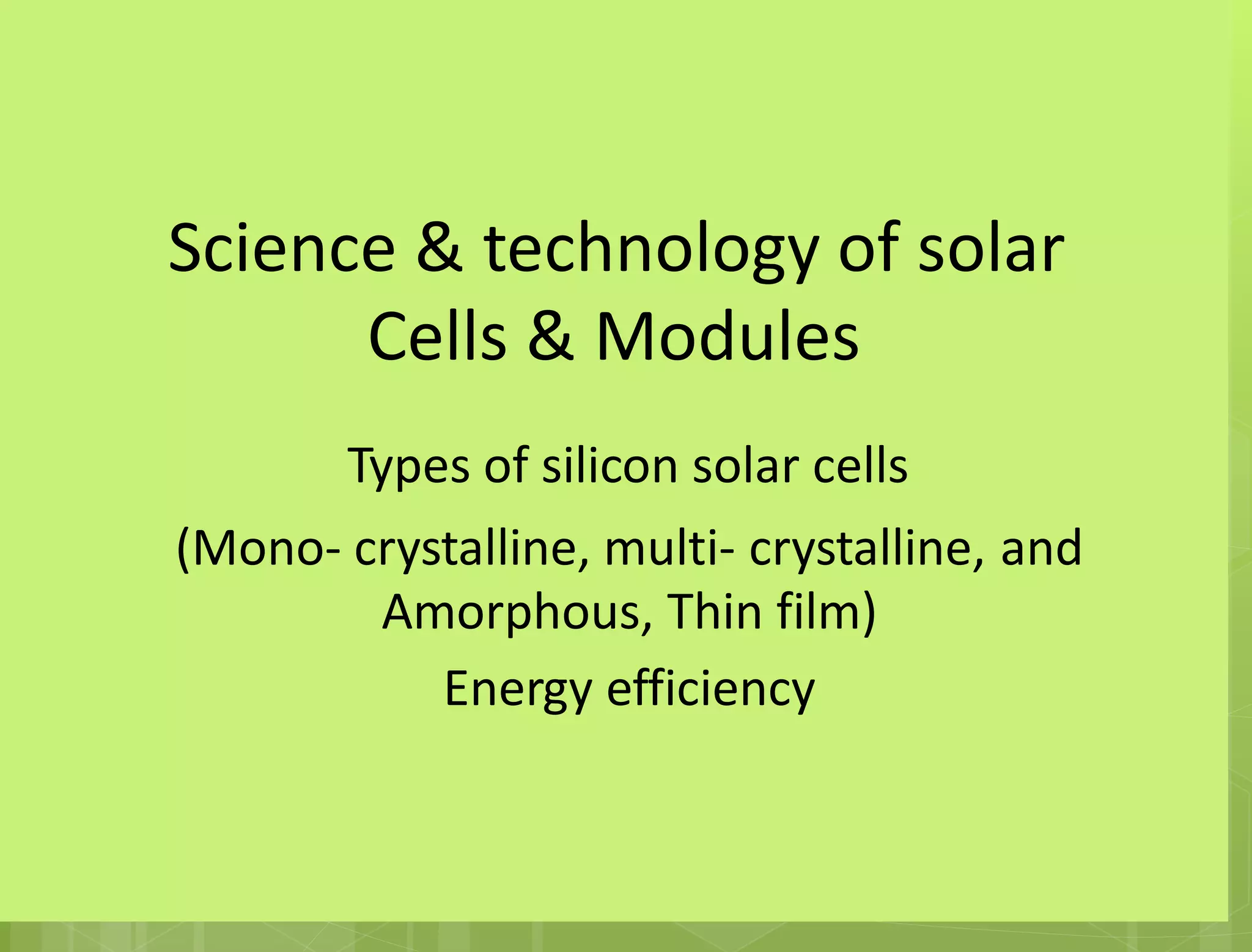 Science & technology of solar Cells & Modules

Types of silicon solar cells

(Mono- crystalline, multi- crystalline, and Amorphous, Thin film)

Energy efficiency